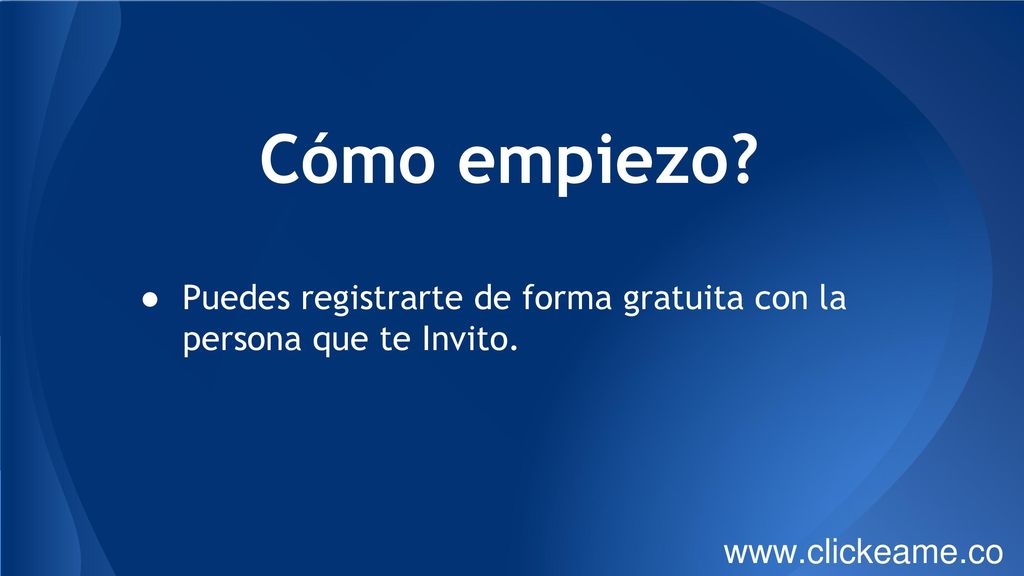 Cómo empiezo?

● Puedes registrarte de forma gratuita con la persona que te Invito.

www.clickeame.co